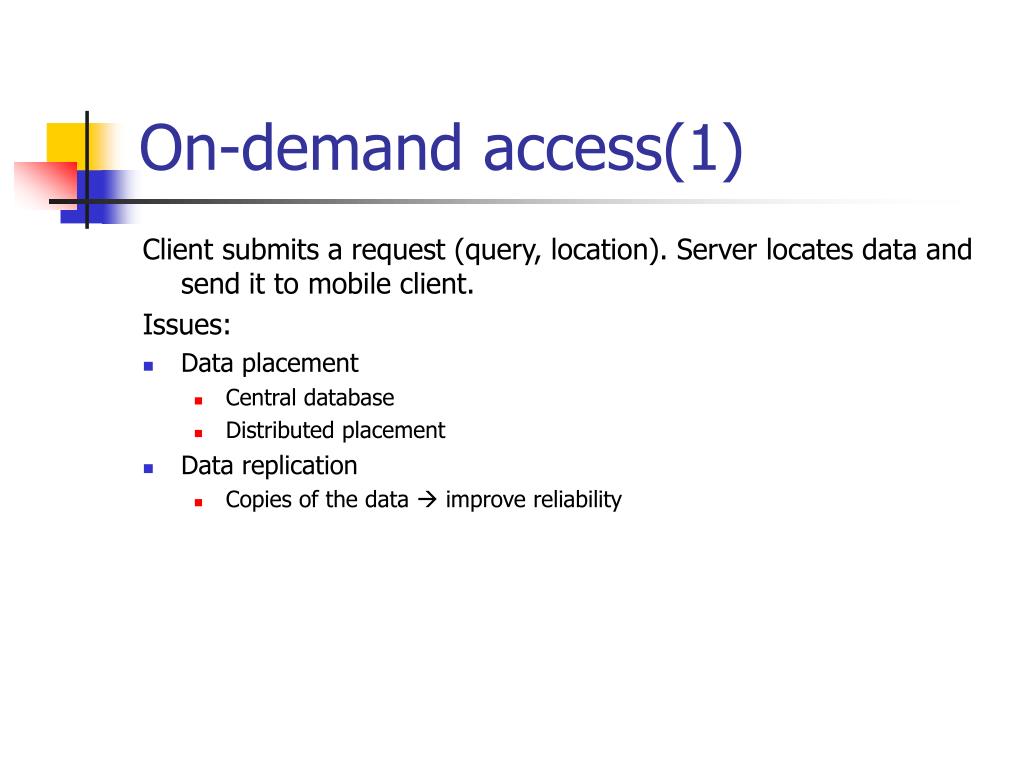 On-demand access(1)

Client submits a request (query, location). Server locates data and send it to mobile client.

Issues:

- Data placement
  - Central database
  - Distributed placement
- Data replication
  - Copies of the data → improve reliability